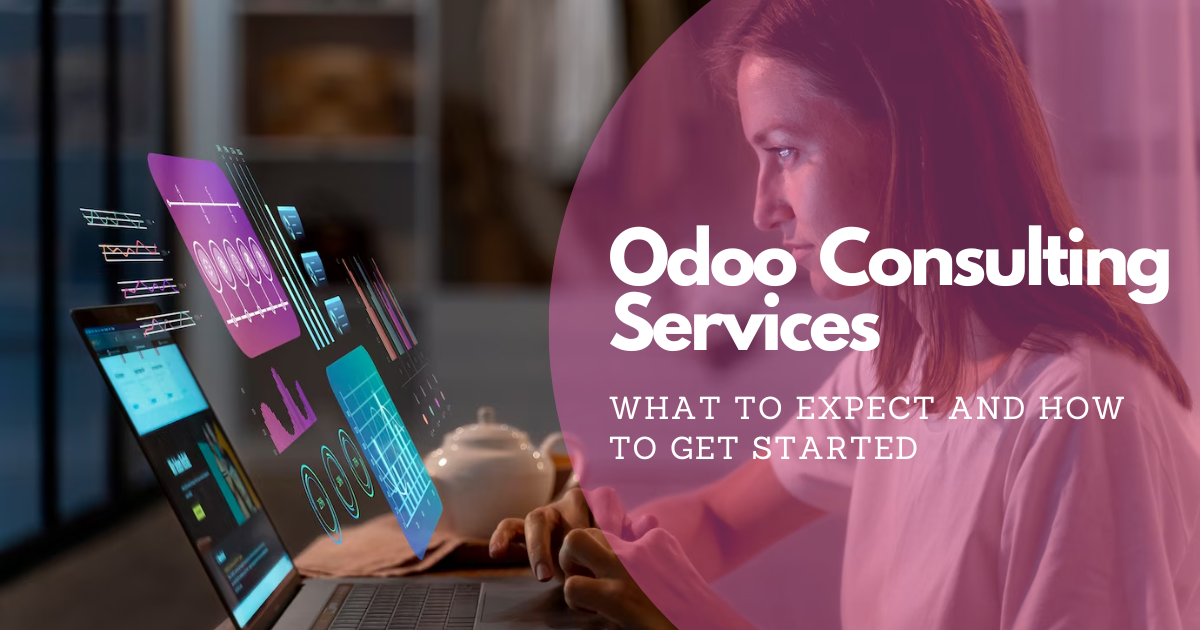 Odoo Consulting Services

WHAT TO EXPECT AND HOW TO GET STARTED